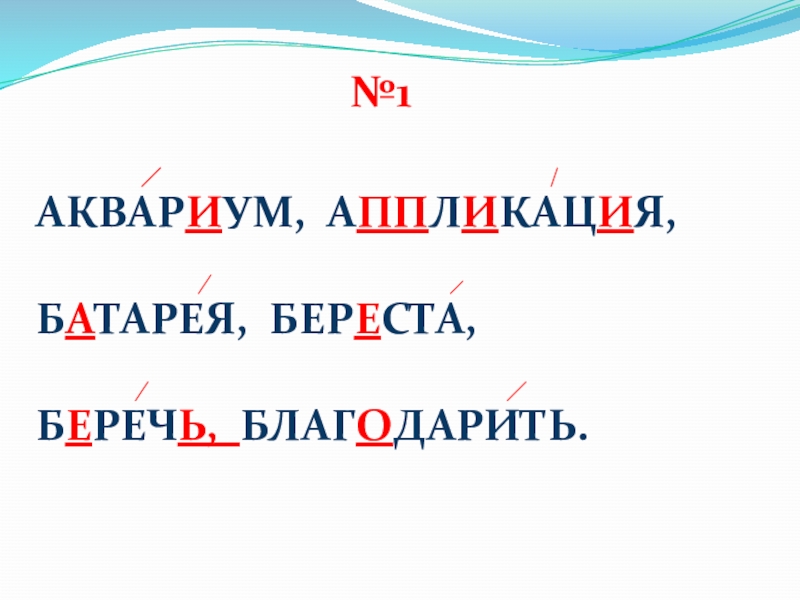 №1

АКВАРИУМ, АППЛИКАЦИЯ,

БАТАРЕЯ, БЕРЕСТА,

БЕРЕЧЬ, БЛАГОДАРИТЬ.